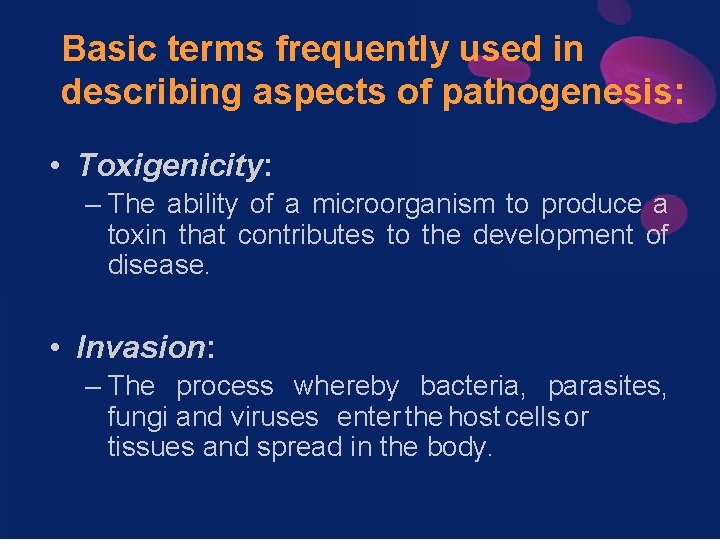 Basic terms frequently used in describing aspects of pathogenesis:

• Toxigenicity:
– The ability of a microorganism to produce a toxin that contributes to the development of disease.

• Invasion:
– The process whereby bacteria, parasites, fungi and viruses enter the host cells or tissues and spread in the body.